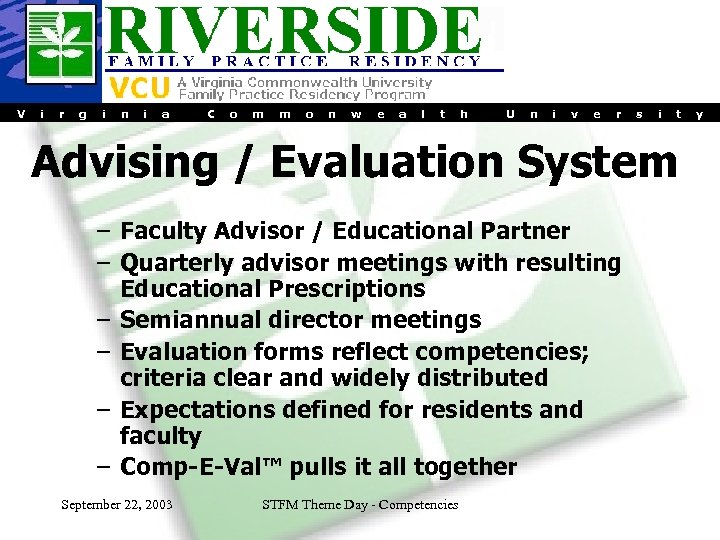 RIVERSIDE
FAMILY PRACTICE RESIDENCY
VCU A Virginia Commonwealth University Family Practice Residency Program
Virginia Commonwealth University

Advising / Evaluation System

– Faculty Advisor / Educational Partner
– Quarterly advisor meetings with resulting Educational Prescriptions
– Semiannual director meetings
– Evaluation forms reflect competencies; criteria clear and widely distributed
– Expectations defined for residents and faculty
– Comp-E-Val™ pulls it all together

September 22, 2003 STFM Theme Day - Competencies